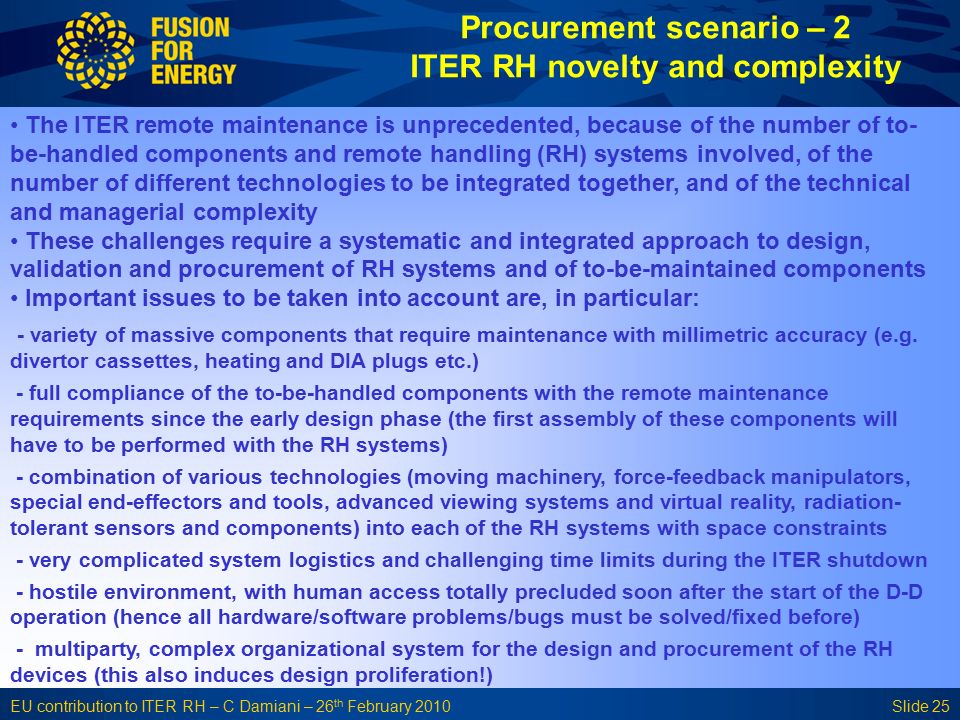 FUSION FOR ENERGY

Procurement scenario – 2
ITER RH novelty and complexity

• The ITER remote maintenance is unprecedented, because of the number of to-be-handled components and remote handling (RH) systems involved, of the number of different technologies to be integrated together, and of the technical and managerial complexity
• These challenges require a systematic and integrated approach to design, validation and procurement of RH systems and of to-be-maintained components
• Important issues to be taken into account are, in particular:

- variety of massive components that require maintenance with millimetric accuracy (e.g. divertor cassettes, heating and DIA plugs etc.)

- full compliance of the to-be-handled components with the remote maintenance requirements since the early design phase (the first assembly of these components will have to be performed with the RH systems)

- combination of various technologies (moving machinery, force-feedback manipulators, special end-effectors and tools, advanced viewing systems and virtual reality, radiation-tolerant sensors and components) into each of the RH systems with space constraints

- very complicated system logistics and challenging time limits during the ITER shutdown

- hostile environment, with human access totally precluded soon after the start of the D-D operation (hence all hardware/software problems/bugs must be solved/fixed before)

- multiparty, complex organizational system for the design and procurement of the RH devices (this also induces design proliferation!)

EU contribution to ITER RH – C Damiani – 26$^{th}$ February 2010

Slide 25